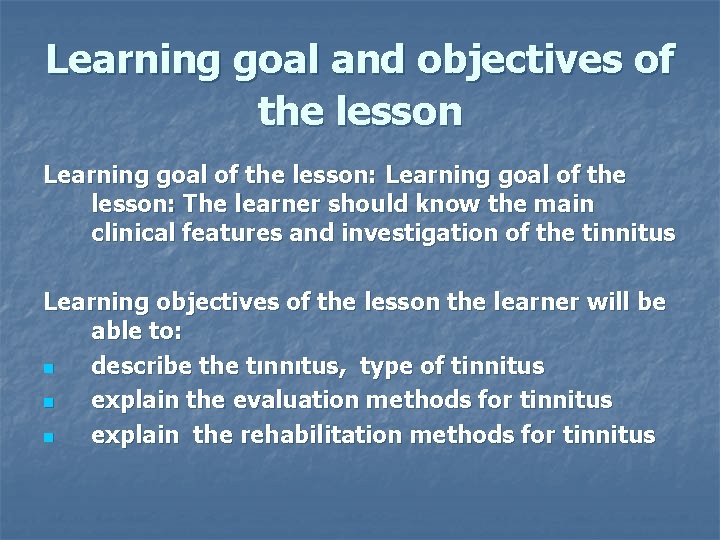 Learning goal and objectives of the lesson

Learning goal of the lesson: Learning goal of the lesson: The learner should know the main clinical features and investigation of the tinnitus

Learning objectives of the lesson the learner will be able to:

- describe the tınnıtus, type of tinnitus
- explain the evaluation methods for tinnitus
- explain the rehabilitation methods for tinnitus